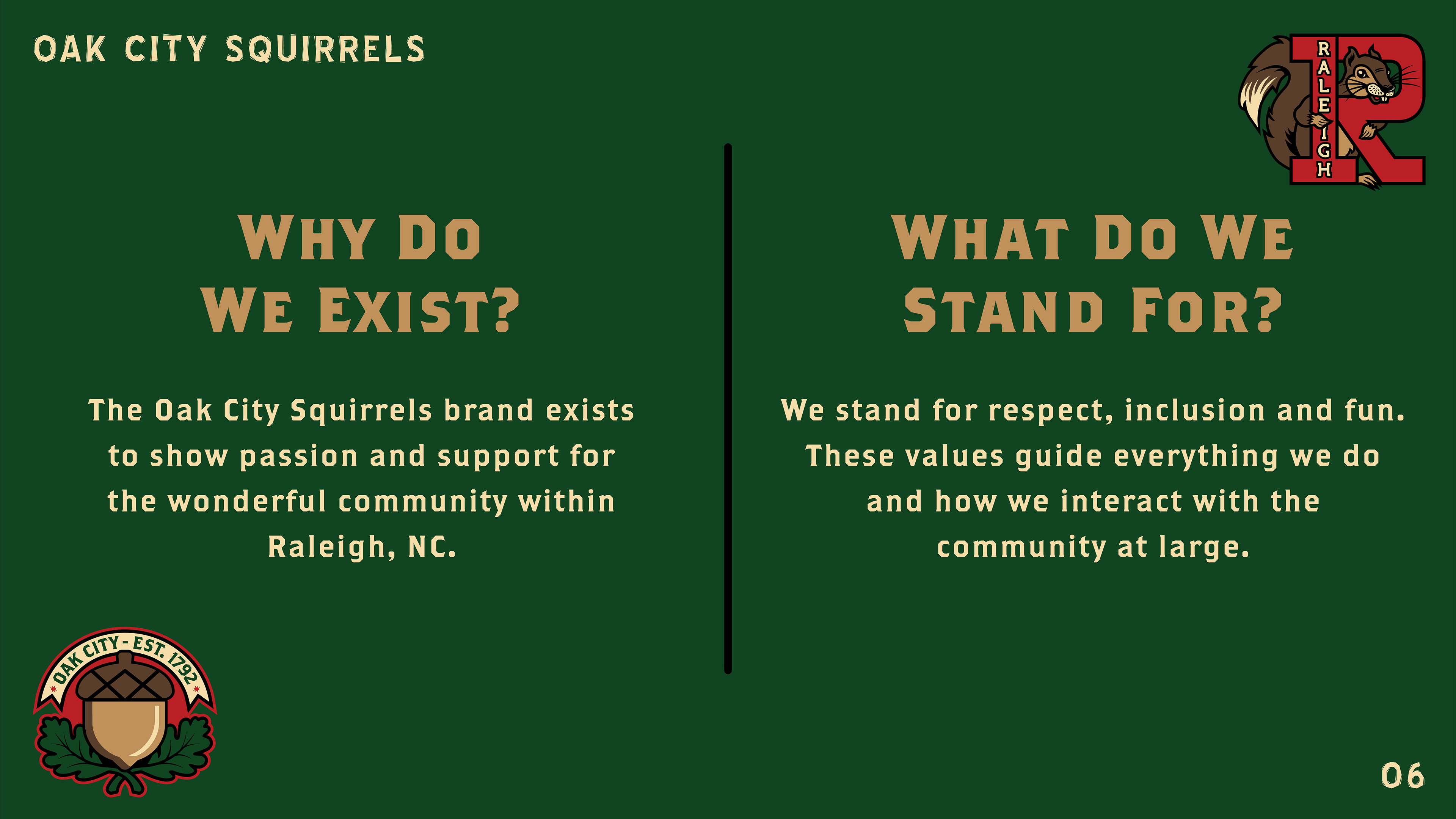 OAK CITY SQUIRRELS

RALEIGH

WHY DO WE EXIST?

The Oak City Squirrels brand exists to show passion and support for the wonderful community within Raleigh, NC.

WHAT DO WE STAND FOR?

We stand for respect, inclusion and fun. These values guide everything we do and how we interact with the community at large.

OAK CITY - EST. 1792

06